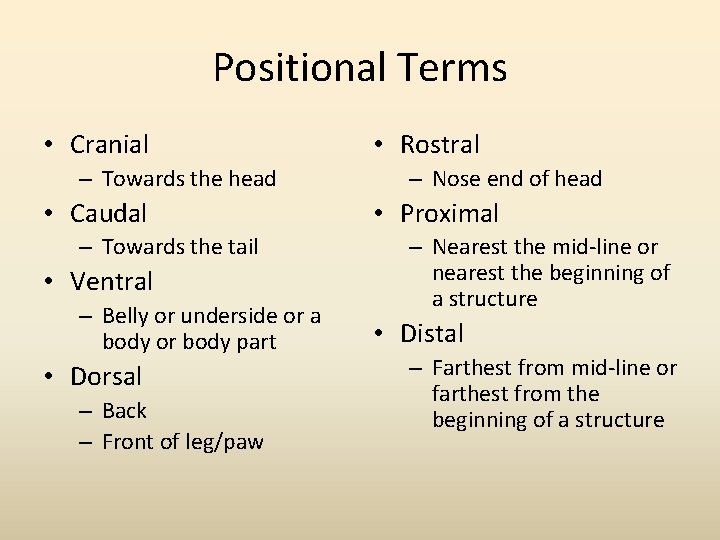 Positional Terms

• Cranial
– Towards the head
• Caudal
– Towards the tail
• Ventral
– Belly or underside or a body or body part
• Dorsal
– Back
– Front of leg/paw

• Rostral
– Nose end of head
• Proximal
– Nearest the mid-line or nearest the beginning of a structure
• Distal
– Farthest from mid-line or farthest from the beginning of a structure